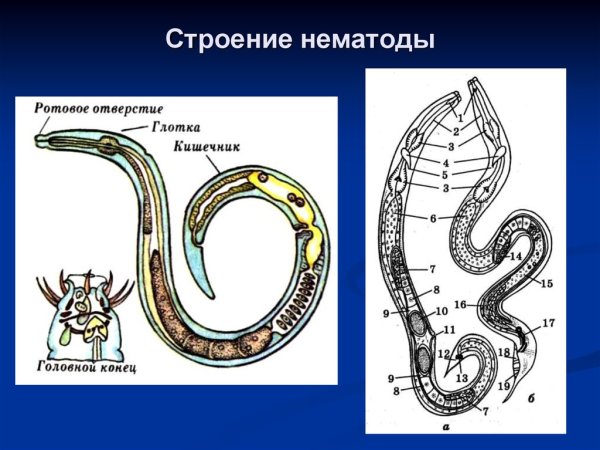 Строение нематоды

Ротовое отверстие
Глотка
Кишечник
Головной конец

1
2
3
4
5
3
6
7
8
9
10
11
12
13
9
8
7
14
15
16
17
18
19
а
б